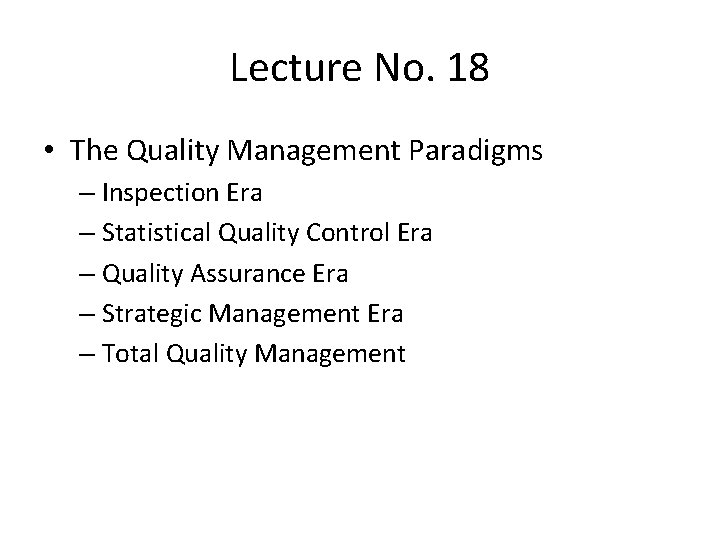 Lecture No. 18

• The Quality Management Paradigms
  – Inspection Era
  – Statistical Quality Control Era
  – Quality Assurance Era
  – Strategic Management Era
  – Total Quality Management